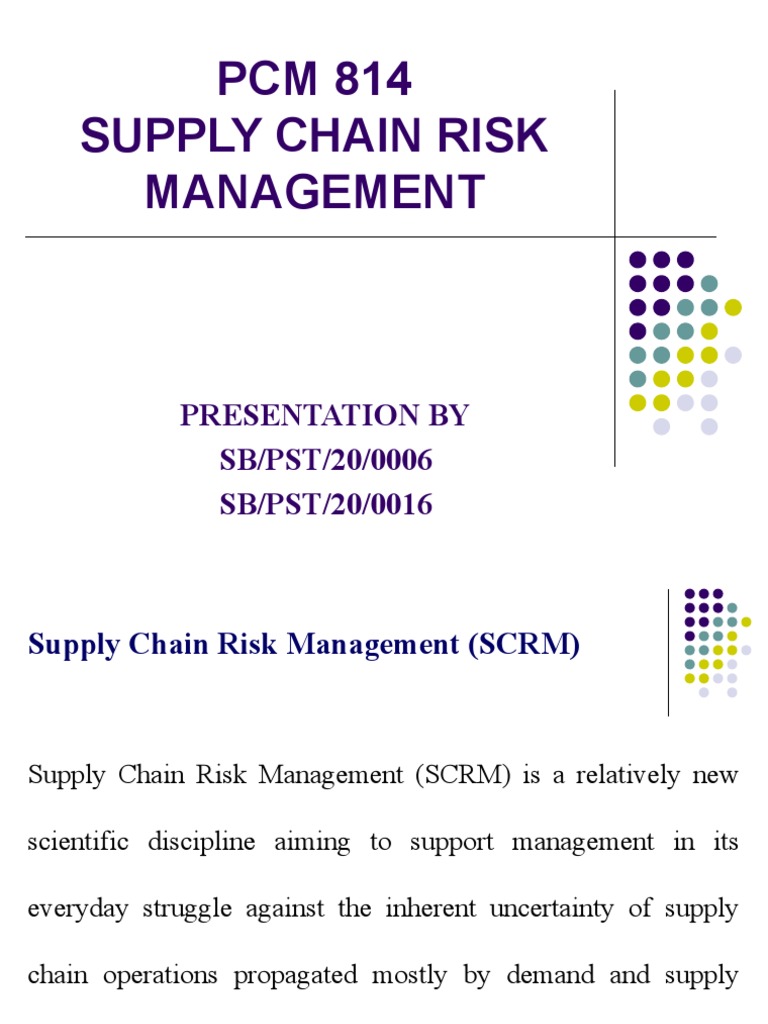 PCM 814
SUPPLY CHAIN RISK MANAGEMENT

PRESENTATION BY
SB/PST/20/0006
SB/PST/20/0016

Supply Chain Risk Management (SCRM)

Supply Chain Risk Management (SCRM) is a relatively new scientific discipline aiming to support management in its everyday struggle against the inherent uncertainty of supply chain operations propagated mostly by demand and supply